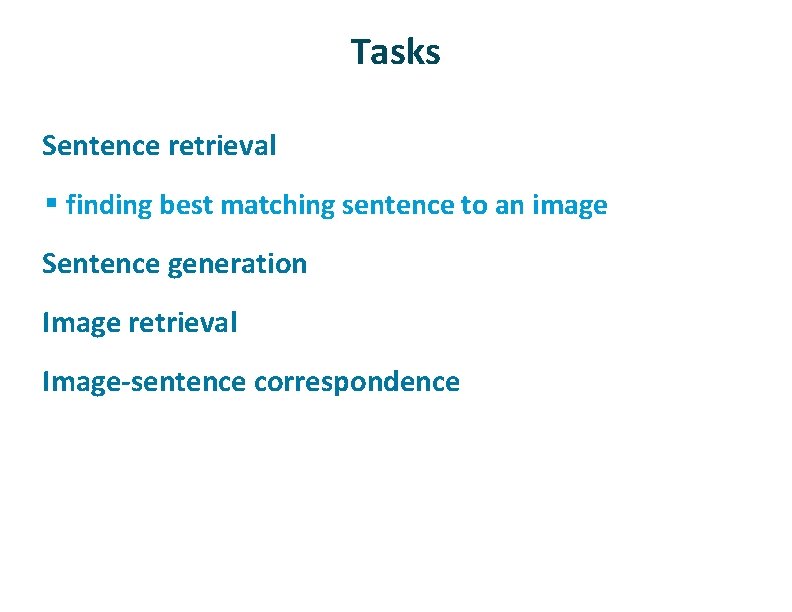 Tasks

Sentence retrieval

▪ finding best matching sentence to an image

Sentence generation

Image retrieval

Image-sentence correspondence